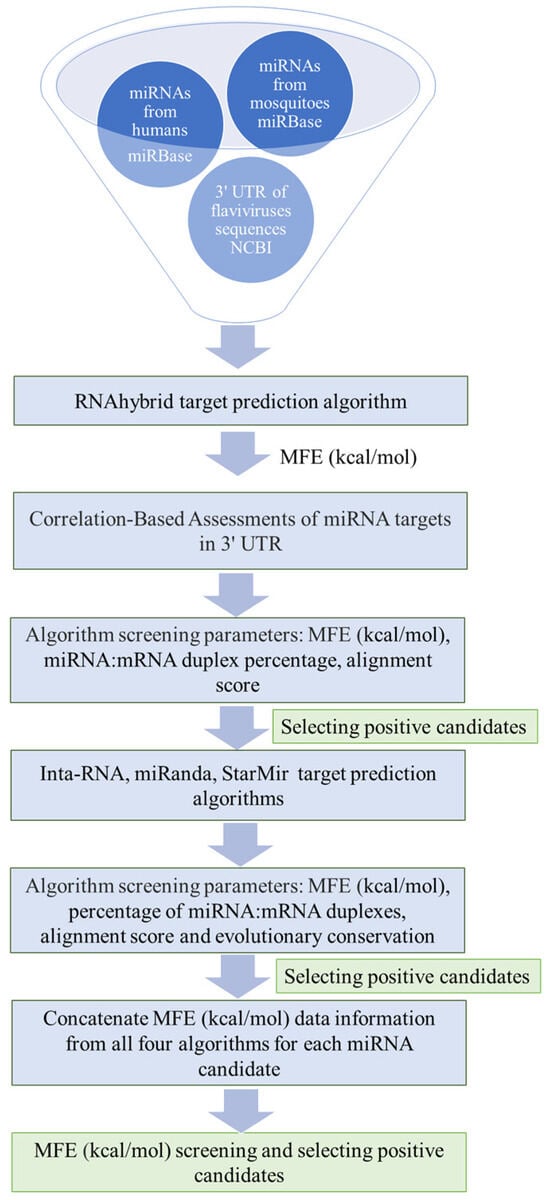 miRNAs from humans miRBase

miRNAs from mosquitoes miRBase

3' UTR of flaviviruses sequences NCBI

RNAhybrid target prediction algorithm

MFE (kcal/mol)

Correlation-Based Assessments of miRNA targets in 3' UTR

Algorithm screening parameters: MFE (kcal/mol), miRNA:mRNA duplex percentage, alignment score

Selecting positive candidates

Inta-RNA, miRanda, StarMir target prediction algorithms

Algorithm screening parameters: MFE (kcal/mol), percentage of miRNA:mRNA duplexes, alignment score and evolutionary conservation

Selecting positive candidates

Concatenate MFE (kcal/mol) data information from all four algorithms for each miRNA candidate

MFE (kcal/mol) screening and selecting positive candidates